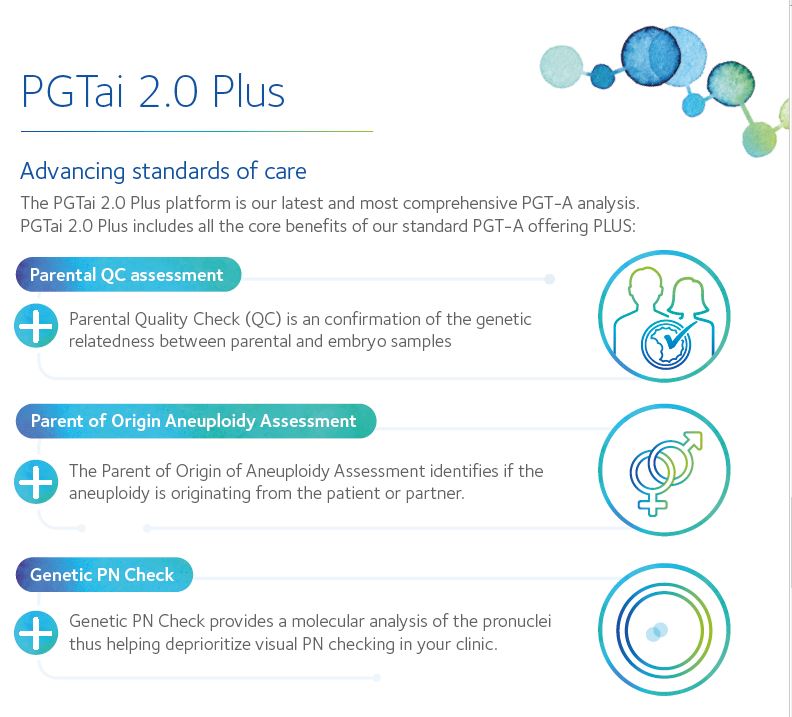 PGTai 2.0 Plus

Advancing standards of care

The PGTai 2.0 Plus platform is our latest and most comprehensive PGT-A analysis. PGTai 2.0 Plus includes all the core benefits of our standard PGT-A offering PLUS:

Parental QC assessment

Parental Quality Check (QC) is an confirmation of the genetic relatedness between parental and embryo samples

Parent of Origin Aneuploidy Assessment

The Parent of Origin of Aneuploidy Assessment identifies if the aneuploidy is originating from the patient or partner.

Genetic PN Check

Genetic PN Check provides a molecular analysis of the pronuclei thus helping deprioritize visual PN checking in your clinic.